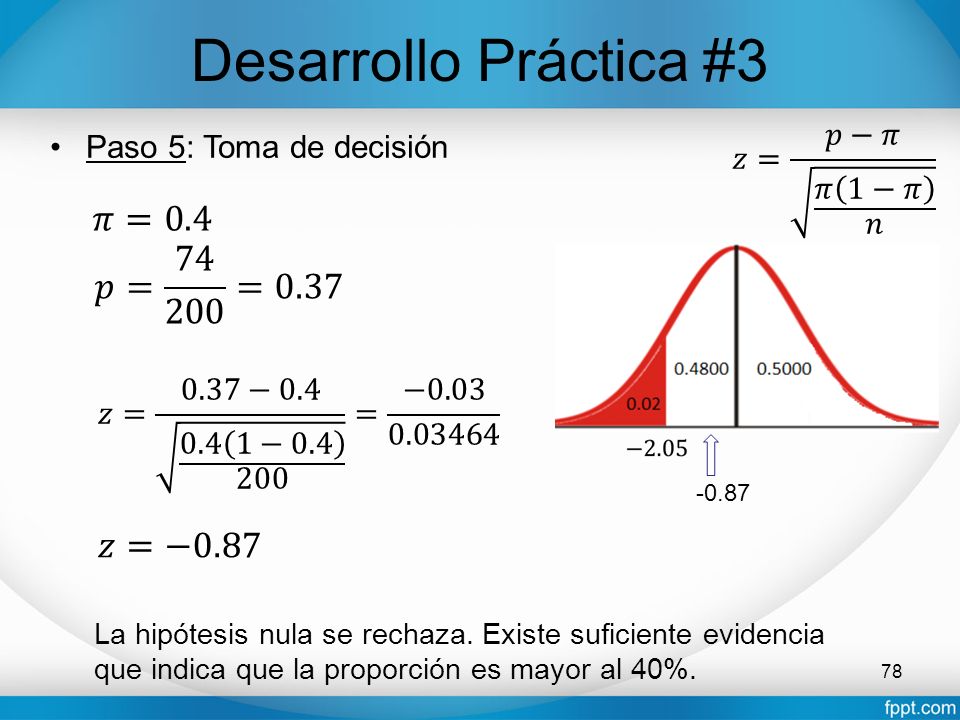 Desarrollo Práctica #3

• Paso 5: Toma de decisión

$z = \frac{p - \pi}{\sqrt{\frac{\pi(1-\pi)}{n}}}$

$\pi = 0.4$

$p = \frac{74}{200} = 0.37$

$z = \frac{0.37 - 0.4}{\sqrt{\frac{0.4(1-0.4)}{200}}} = \frac{-0.03}{0.03464}$

$z = -0.87$

0.02
0.4800
0.5000
$-2.05$
-0.87

La hipótesis nula se rechaza. Existe suficiente evidencia que indica que la proporción es mayor al 40%.

78

fppt.com